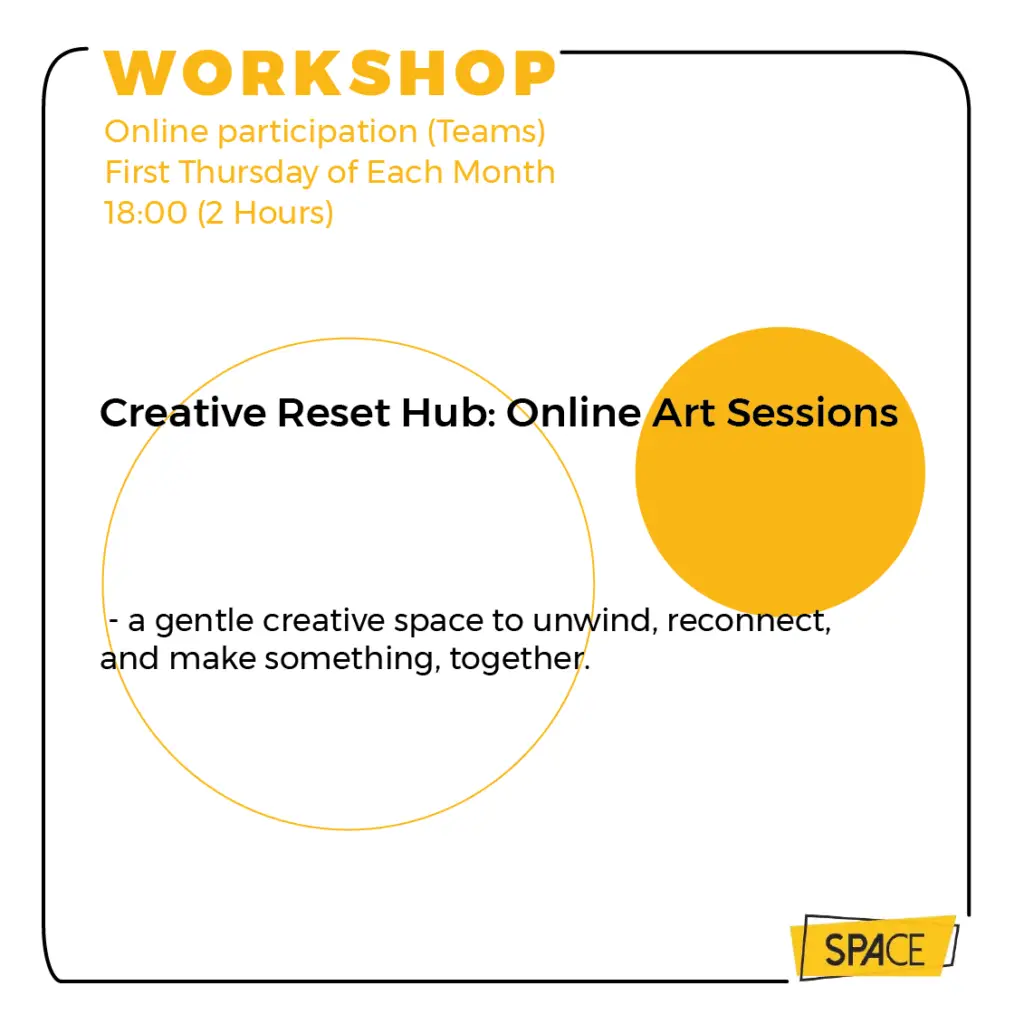 WORKSHOP
Online participation (Teams)
First Thursday of Each Month
18:00 (2 Hours)

Creative Reset Hub: Online Art Sessions

- a gentle creative space to unwind, reconnect, and make something, together.

SPACE